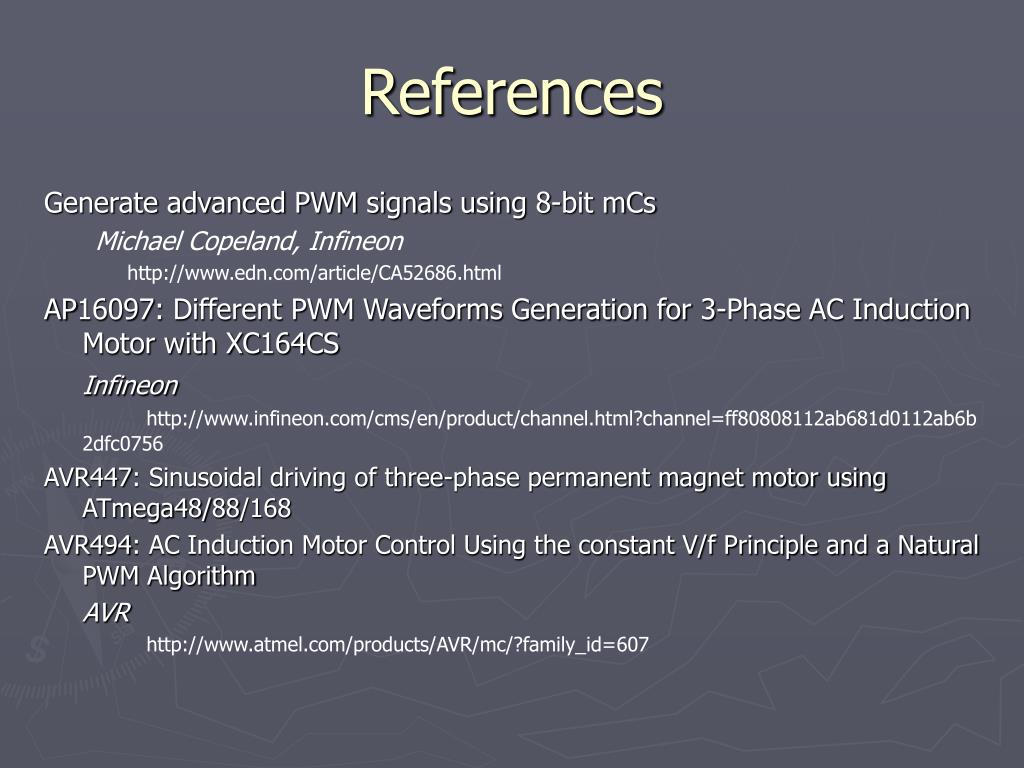 References

Generate advanced PWM signals using 8-bit mCs

Michael Copeland, Infineon

http://www.edn.com/article/CA52686.html

AP16097: Different PWM Waveforms Generation for 3-Phase AC Induction Motor with XC164CS

Infineon

http://www.infineon.com/cms/en/product/channel.html?channel=ff80808112ab681d0112ab6b2dfc0756

AVR447: Sinusoidal driving of three-phase permanent magnet motor using ATmega48/88/168

AVR494: AC Induction Motor Control Using the constant V/f Principle and a Natural PWM Algorithm

AVR

http://www.atmel.com/products/AVR/mc/?family_id=607